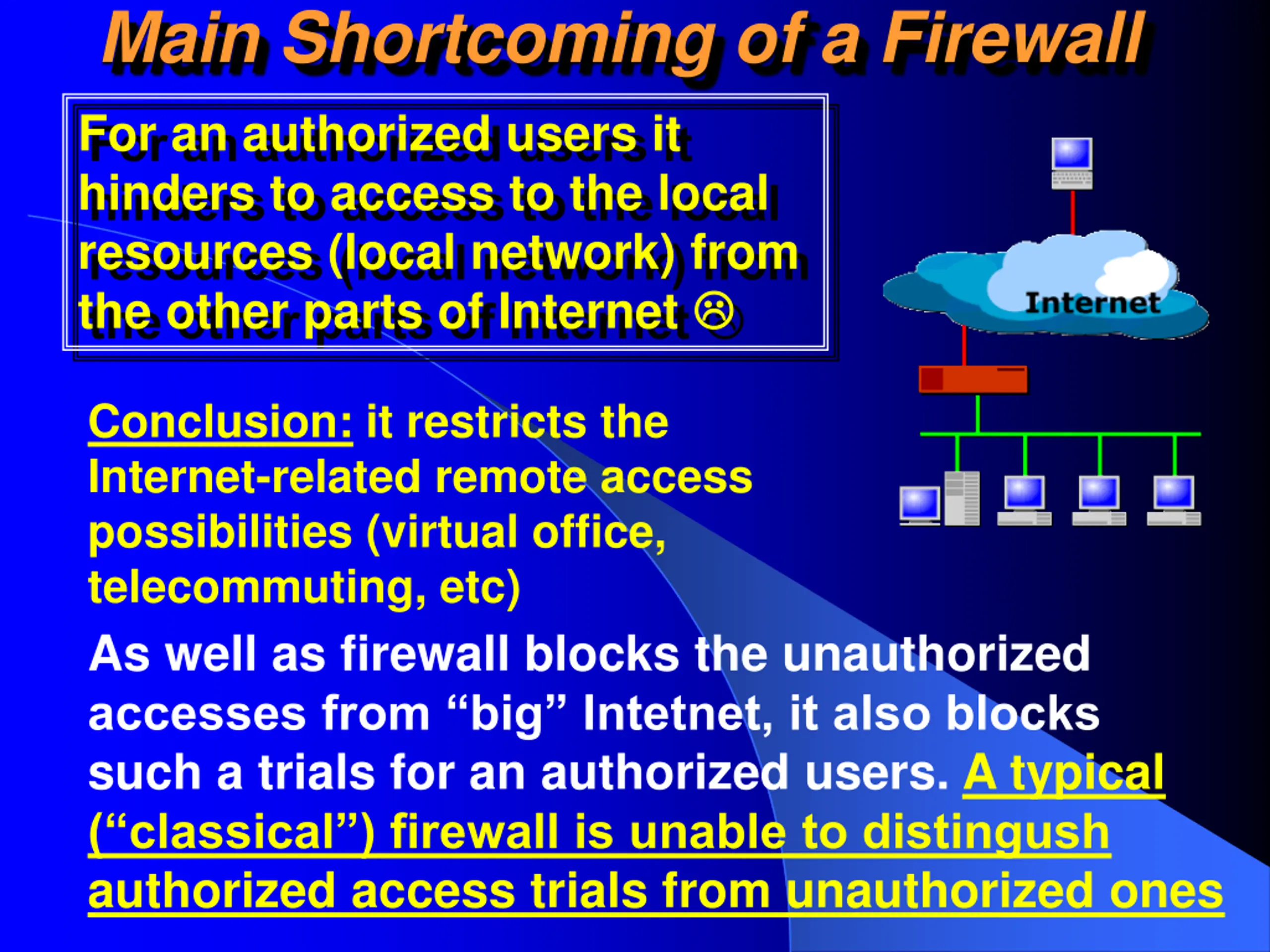 Main Shortcoming of a Firewall

For an authorized users it hinders to access to the local resources (local network) from the other parts of Internet ☹

Internet

Conclusion: it restricts the Internet-related remote access possibilities (virtual office, telecommuting, etc)

As well as firewall blocks the unauthorized accesses from “big” Intetnet, it also blocks such a trials for an authorized users. A typical (“classical”) firewall is unable to distingush authorized access trials from unauthorized ones